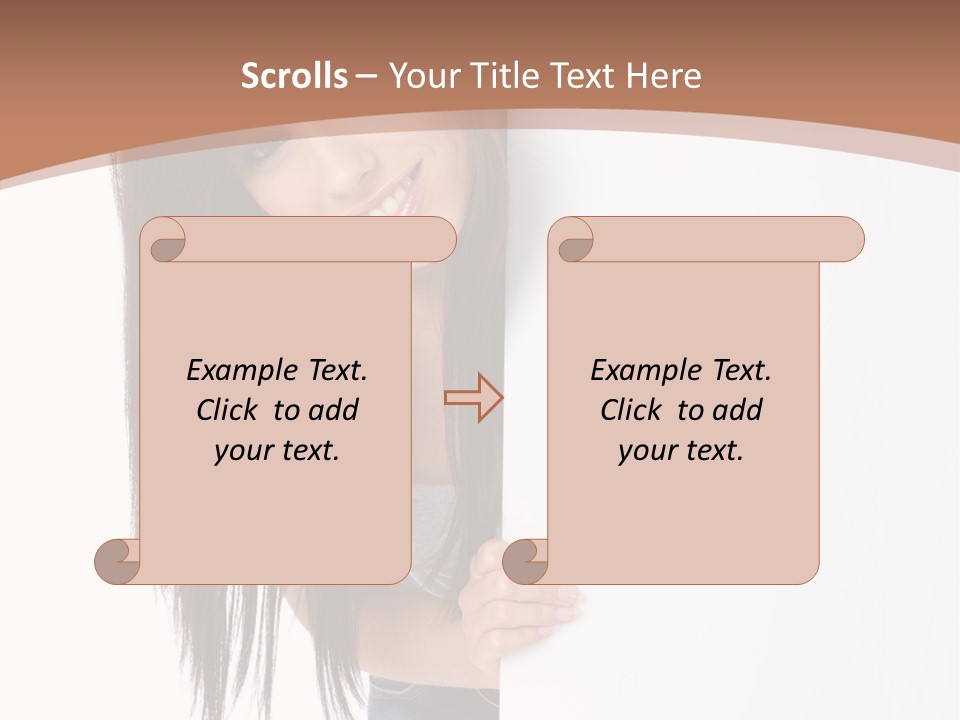 Scrolls – Your Title Text Here

Example Text. Click to add your text.

Example Text. Click to add your text.